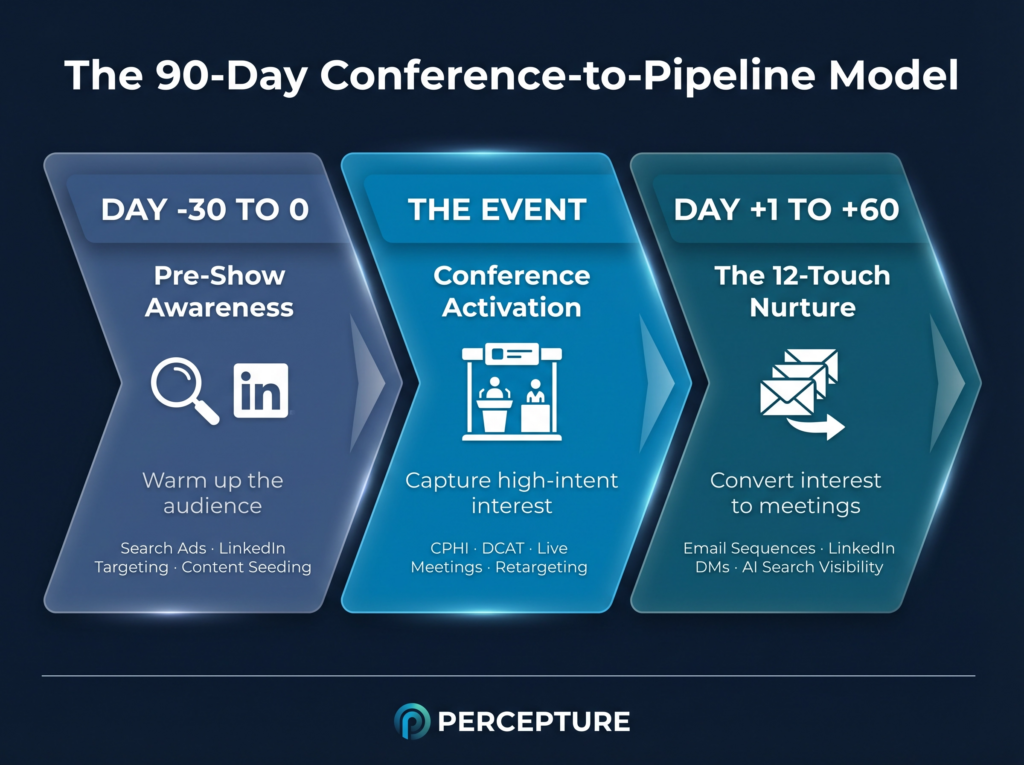 The 90-Day Conference-to-Pipeline Model

DAY -30 TO 0

Pre-Show Awareness

in

Warm up the audience

Search Ads · LinkedIn Targeting · Content Seeding

THE EVENT

Conference Activation

Capture high-intent interest

CPHI · DCAT · Live Meetings · Retargeting

DAY +1 TO +60

The 12-Touch Nurture

Convert interest to meetings

Email Sequences · LinkedIn DMs · AI Search Visibility

PERCEPTURE